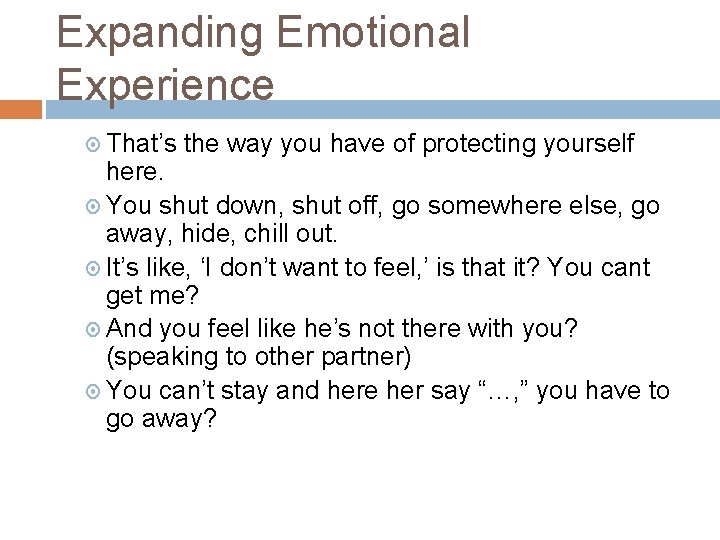 Expanding Emotional Experience

That’s the way you have of protecting yourself here.

You shut down, shut off, go somewhere else, go away, hide, chill out.

It’s like, ‘I don’t want to feel,’ is that it? You cant get me?

And you feel like he’s not there with you? (speaking to other partner)

You can’t stay and here her say “…,” you have to go away?